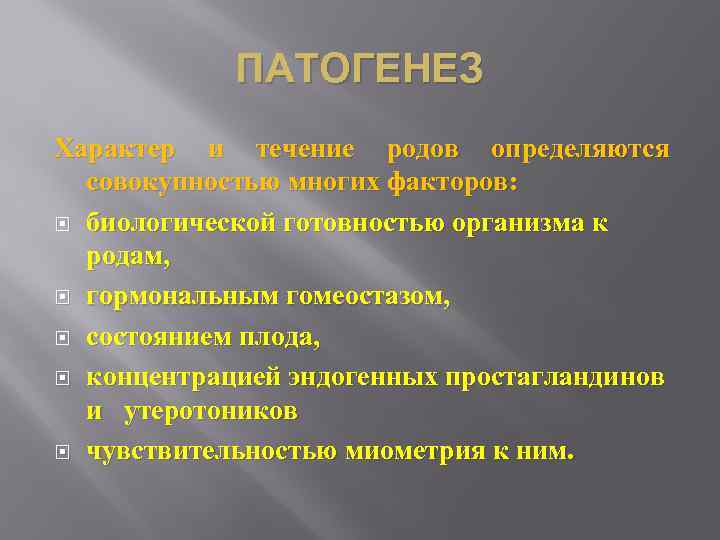 ПАТОГЕНЕЗ

Характер и течение родов определяются совокупностью многих факторов:

биологической готовностью организма к родам,

гормональным гомеостазом,

состоянием плода,

концентрацией эндогенных простагландинов и утеротоников

чувствительностью миометрия к ним.